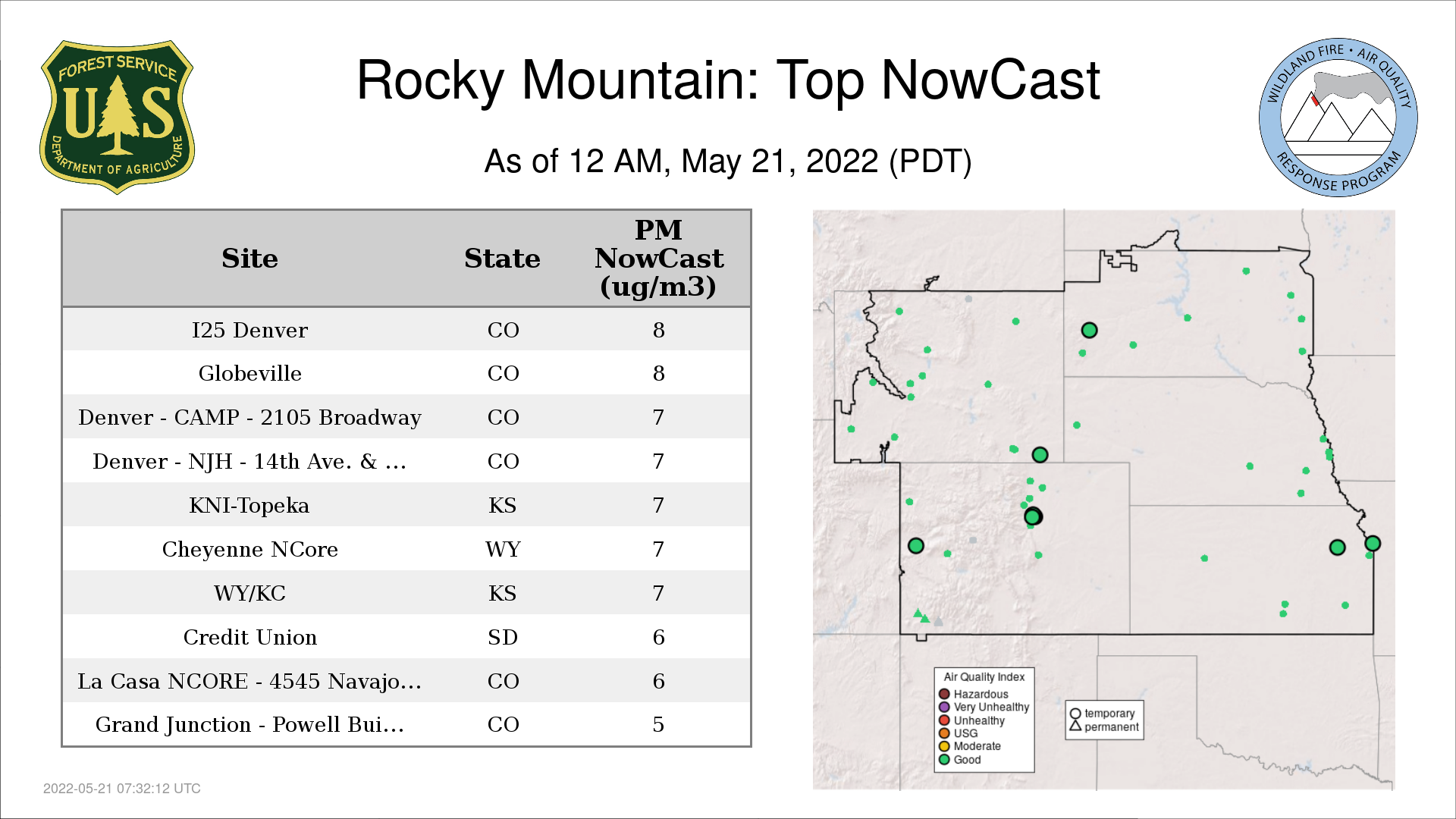 FOREST SERVICE
U S
DEPARTMENT OF AGRICULTURE

Rocky Mountain: Top NowCast

As of 12 AM, May 21, 2022 (PDT)

WILDLAND FIRE • AIR QUALITY RESPONSE PROGRAM

| Site | State | PM NowCast (ug/m3) |
|---|---|---|
| I25 Denver | CO | 8 |
| Globeville | CO | 8 |
| Denver - CAMP - 2105 Broadway | CO | 7 |
| Denver - NJH - 14th Ave. & ... | CO | 7 |
| KNI-Topeka | KS | 7 |
| Cheyenne NCore | WY | 7 |
| WY/KC | KS | 7 |
| Credit Union | SD | 6 |
| La Casa NCORE - 4545 Navajo... | CO | 6 |
| Grand Junction - Powell Bui... | CO | 5 |

Air Quality Index
Hazardous
Very Unhealthy
Unhealthy
USG
Moderate
Good

temporary
permanent

2022-05-21 07:32:12 UTC